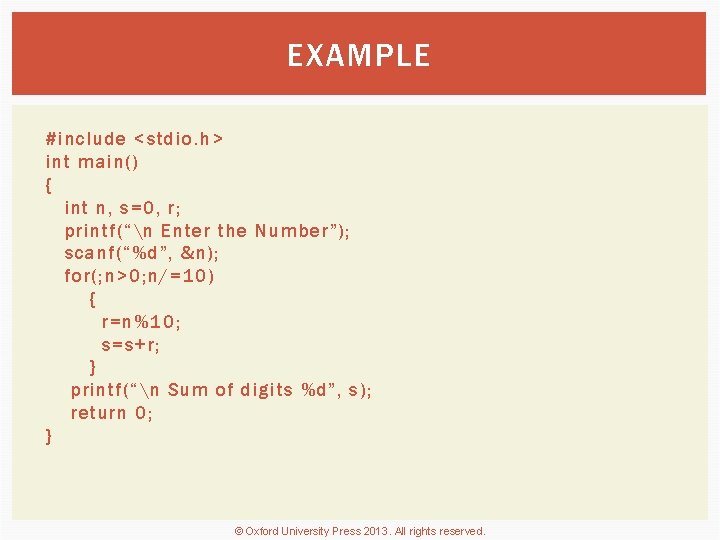 EXAMPLE

#include <stdio.h>
int main()
{
int n, s=0, r;
printf(“\n Enter the Number”);
scanf(“%d”, &n);
for(;n>0;n/=10)
{
r=n%10;
s=s+r;
}
printf(“\n Sum of digits %d”, s);
return 0;
}

© Oxford University Press 2013. All rights reserved.